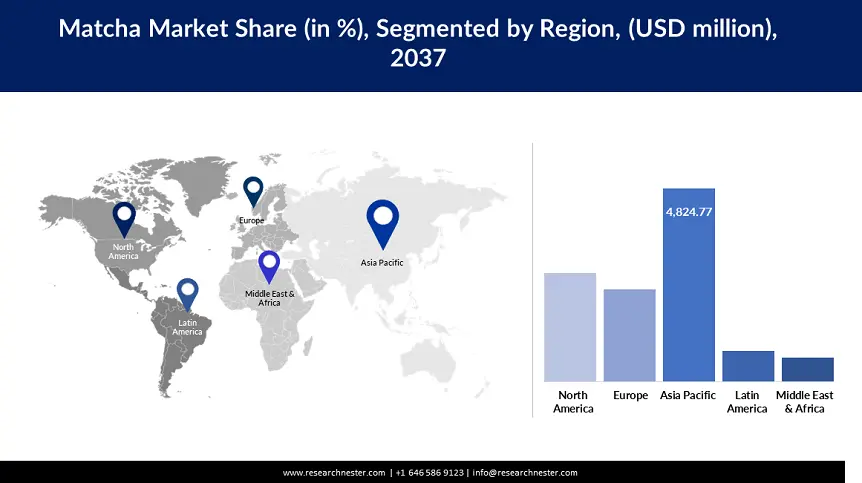 Matcha Market Share (in %), Segmented by Region, (USD million), 2037

North America

Europe

Asia Pacific

Middle East & Africa

Latin America

4,824.77

North America

Europe

Asia Pacific

Latin America

Middle East & Africa

www.researchnester.com | +1 646 586 9123 | info@researchnester.com